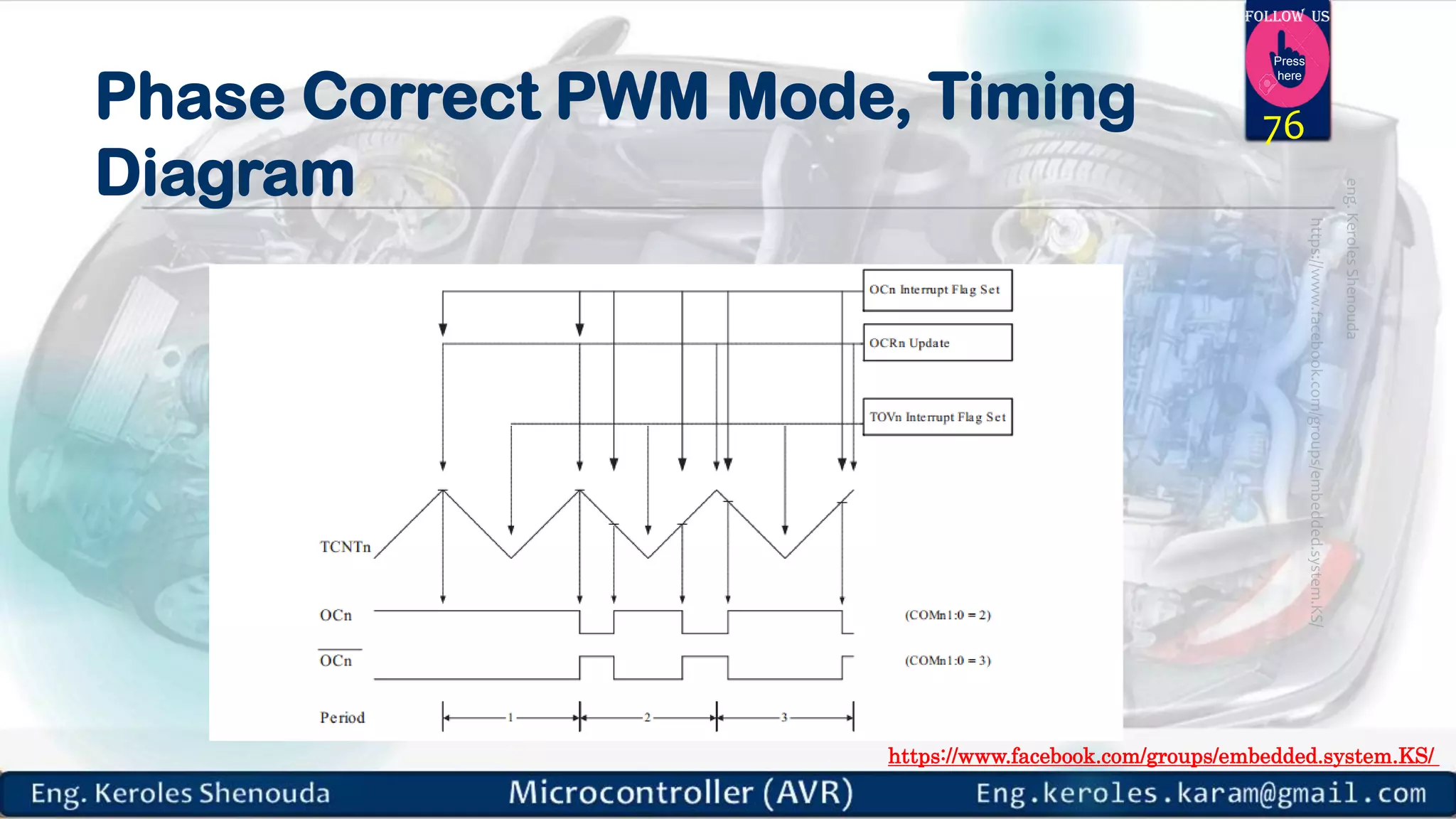 FOLLOW US
Press here
76

Phase Correct PWM Mode, Timing Diagram

eng. Keroles Shenouda
https://www.facebook.com/groups/embedded.system.KS/

OCn Interrupt Flag Set
OCRn Update
TOVn Interrupt Flag Set

TCNTn
OCn
(COMn1:0 = 2)
$\overline{OCn}$
(COMn1:0 = 3)
Period
1
2
3

https://www.facebook.com/groups/embedded.system.KS/

Eng. Keroles Shenouda
Microcontroller (AVR)
Eng.keroles.karam@gmail.com